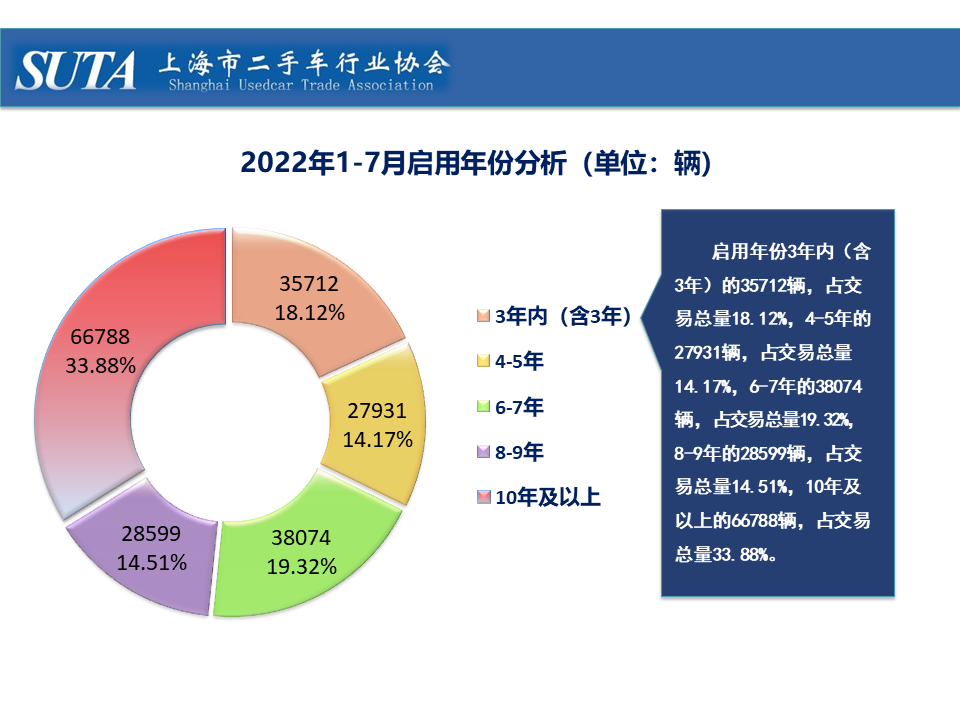 SUTA 上海市二手车行业协会
Shanghai Usedcar Trade Association

2022年1-7月启用年份分析（单位：辆）

35712
18.12%

27931
14.17%

38074
19.32%

28599
14.51%

66788
33.88%

3年内（含3年）
4-5年
6-7年
8-9年
10年及以上

启用年份3年内（含3年）的35712辆，占交易总量18.12%，4-5年的27931辆，占交易总量14.17%，6-7年的38074辆，占交易总量19.32%，8-9年的28599辆，占交易总量14.51%，10年及以上的66788辆，占交易总量33.88%。